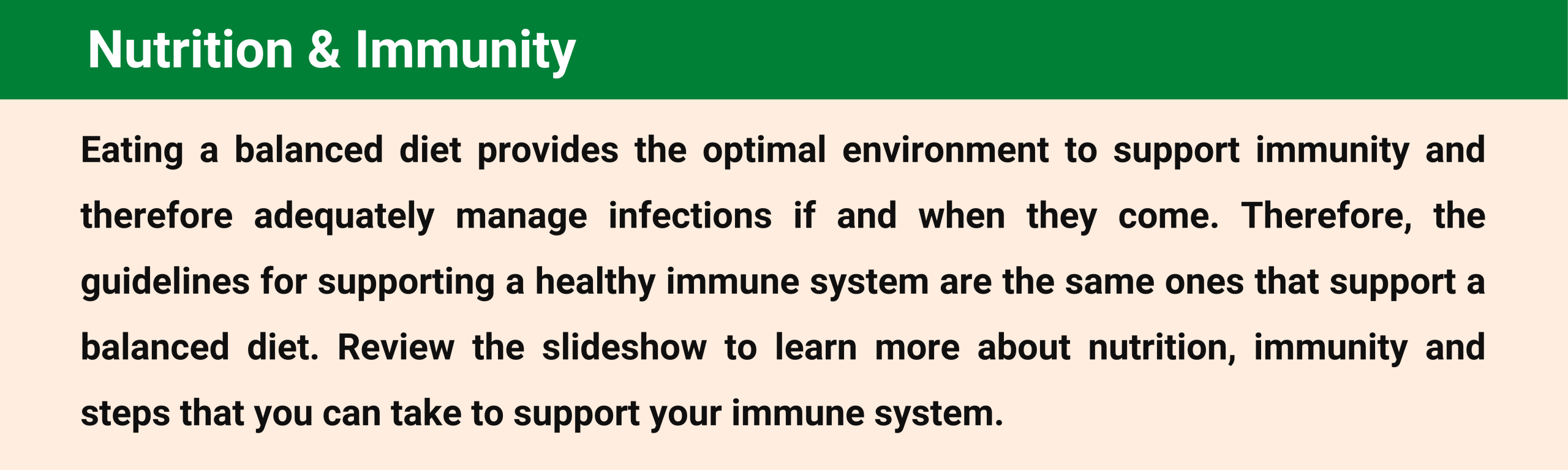 Nutrition & Immunity

Eating a balanced diet provides the optimal environment to support immunity and therefore adequately manage infections if and when they come. Therefore, the guidelines for supporting a healthy immune system are the same ones that support a balanced diet. Review the slideshow to learn more about nutrition, immunity and steps that you can take to support your immune system.